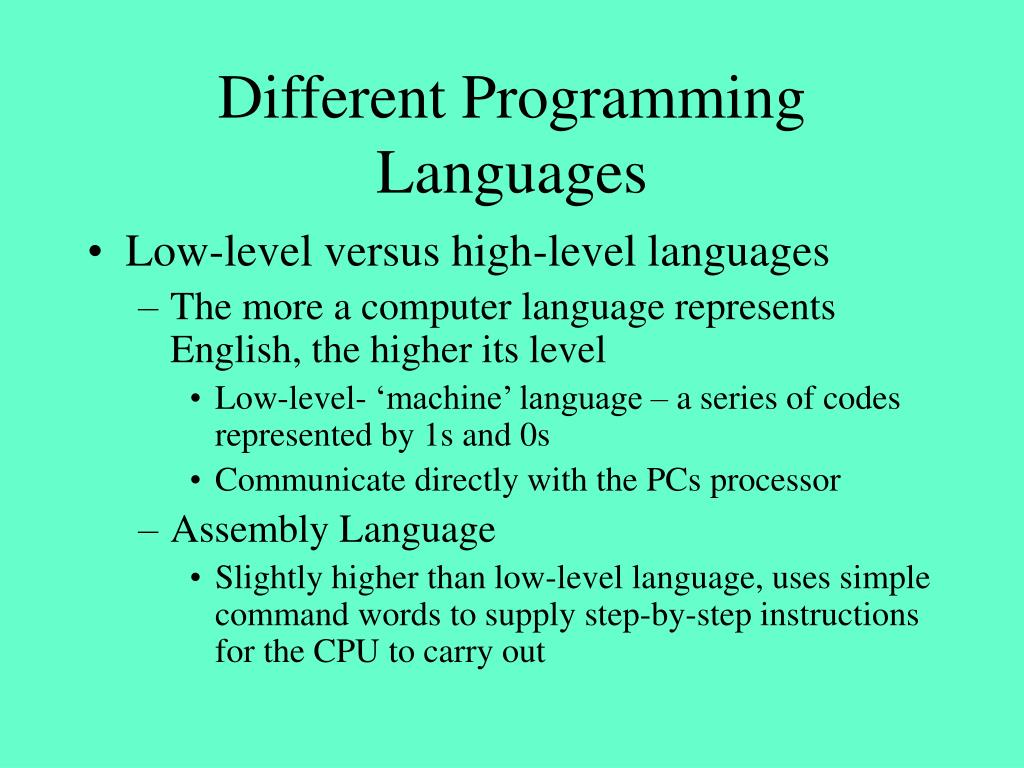 Different Programming Languages

• Low-level versus high-level languages
– The more a computer language represents English, the higher its level
• Low-level- ‘machine’ language – a series of codes represented by 1s and 0s
• Communicate directly with the PCs processor
– Assembly Language
• Slightly higher than low-level language, uses simple command words to supply step-by-step instructions for the CPU to carry out